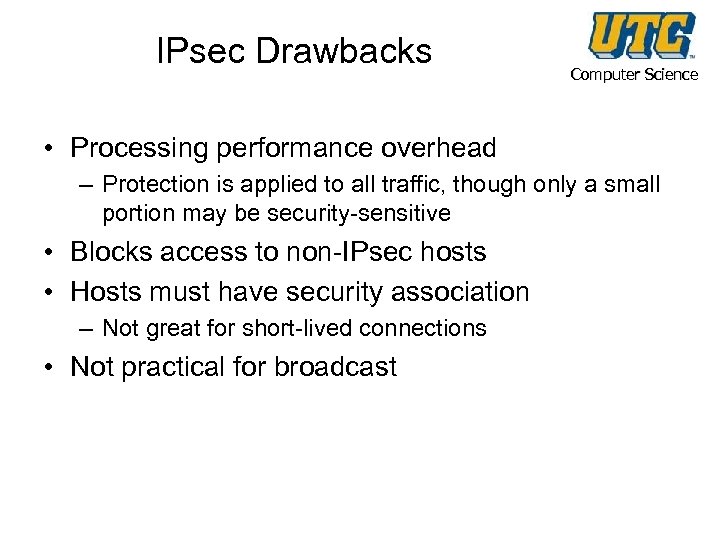 IPsec Drawbacks

UTC™
Computer Science

• Processing performance overhead
– Protection is applied to all traffic, though only a small portion may be security-sensitive
• Blocks access to non-IPsec hosts
• Hosts must have security association
– Not great for short-lived connections
• Not practical for broadcast